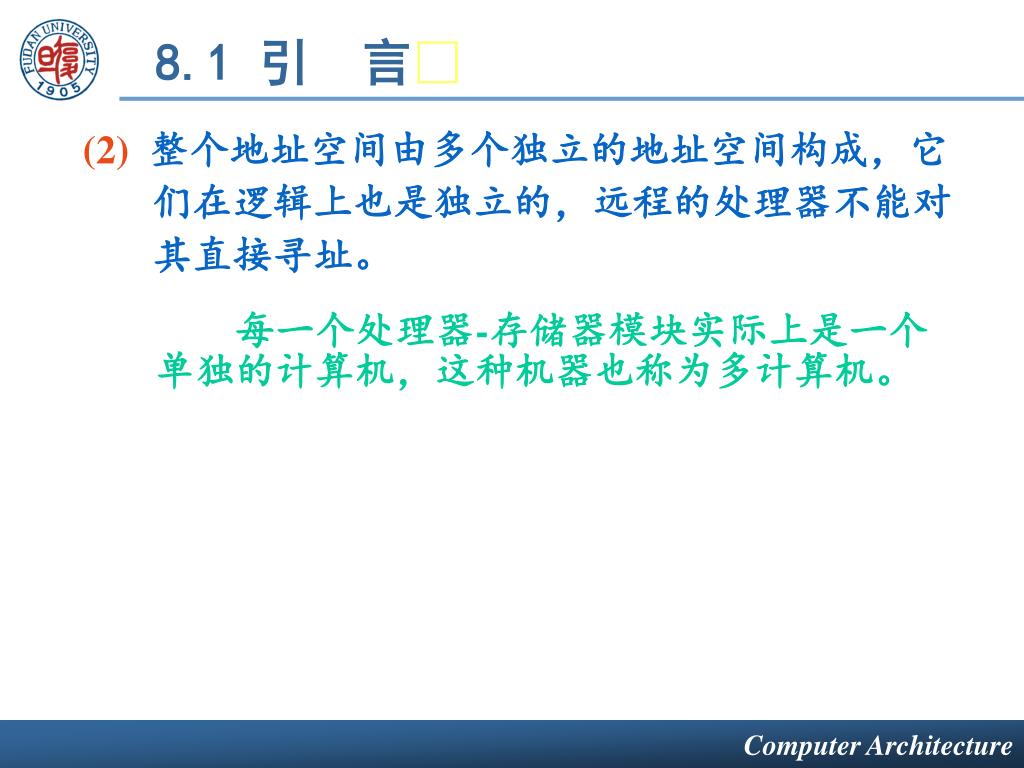 FUDAN UNIVERSITY 1905

8.1 引　言

(2) 整个地址空间由多个独立的地址空间构成，它们在逻辑上也是独立的，远程的处理器不能对其直接寻址。

每一个处理器-存储器模块实际上是一个单独的计算机，这种机器也称为多计算机。

Computer Architecture